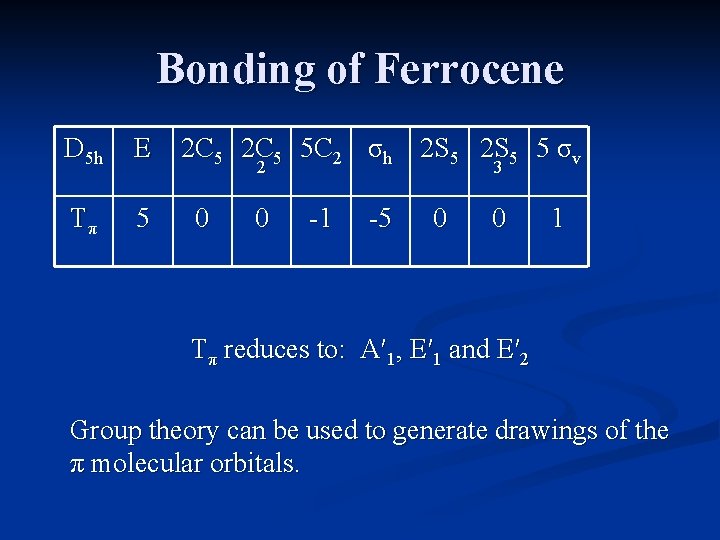 Bonding of Ferrocene

| $D_{5h}$ | E | $2C_5$ | $2C_5^2$ | $5C_2$ | $\sigma_h$ | $2S_5$ | $2S_5^3$ | $5\sigma_v$ |
|---|---|---|---|---|---|---|---|---|
| $T_\pi$ | 5 | 0 | 0 | -1 | -5 | 0 | 0 | 1 |

$T_\pi$ reduces to: $A'_1$, $E'_1$ and $E'_2$

Group theory can be used to generate drawings of the $\pi$ molecular orbitals.